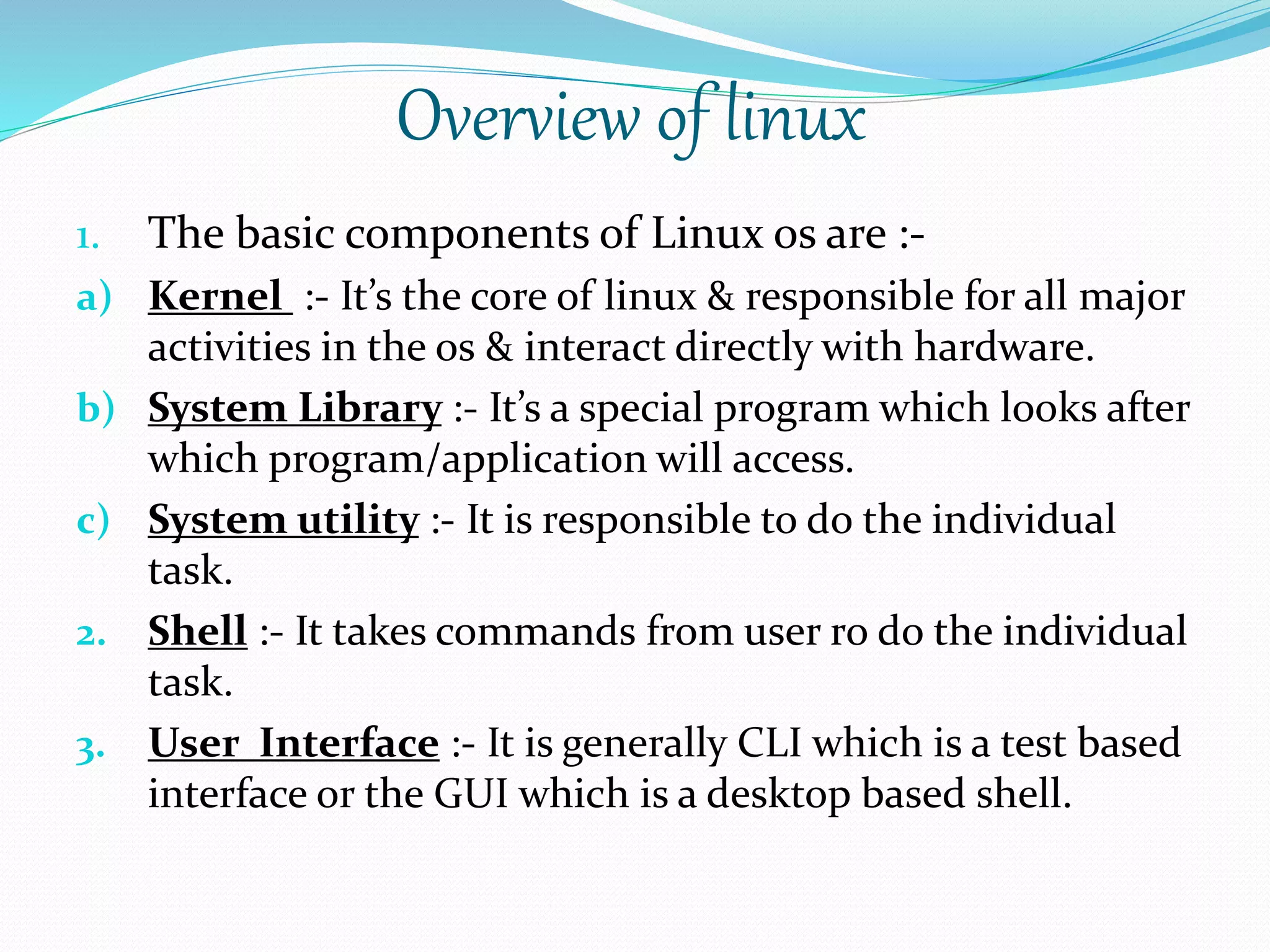 Overview of linux

1. The basic components of Linux os are :-

a) Kernel :- It's the core of linux & responsible for all major activities in the os & interact directly with hardware.

b) System Library :- It's a special program which looks after which program/application will access.

c) System utility :- It is responsible to do the individual task.

2. Shell :- It takes commands from user ro do the individual task.

3. User Interface :- It is generally CLI which is a test based interface or the GUI which is a desktop based shell.